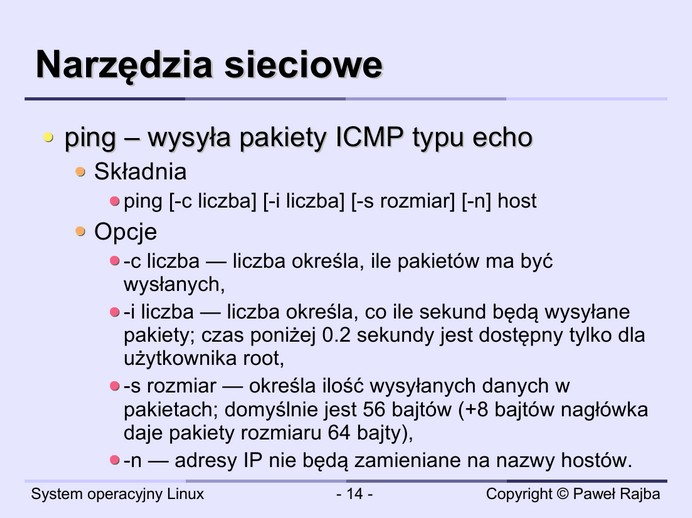 Narzędzia sieciowe

ping – wysyła pakiety ICMP typu echo

Składnia

ping [-c liczba] [-i liczba] [-s rozmiar] [-n] host

Opcje

-c liczba — liczba określa, ile pakietów ma być wysłanych,

-i liczba — liczba określa, co ile sekund będą wysyłane pakiety; czas poniżej 0.2 sekundy jest dostępny tylko dla użytkownika root,

-s rozmiar — określa ilość wysyłanych danych w pakietach; domyślnie jest 56 bajtów (+8 bajtów nagłówka daje pakiety rozmiaru 64 bajty),

-n — adresy IP nie będą zamieniane na nazwy hostów.

System operacyjny Linux - 14 - Copyright © Paweł Rajba